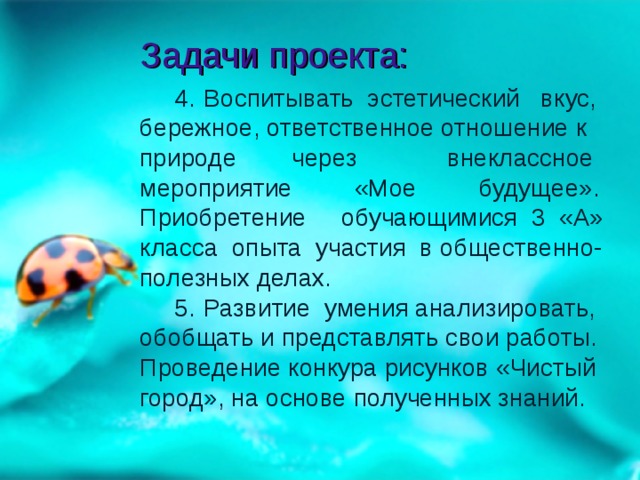 Задачи проекта:

4. Воспитывать эстетический вкус, бережное, ответственное отношение к природе через внеклассное мероприятие «Мое будущее». Приобретение обучающимися 3 «А» класса опыта участия в общественно-полезных делах.

5. Развитие умения анализировать, обобщать и представлять свои работы. Проведение конкура рисунков «Чистый город», на основе полученных знаний.